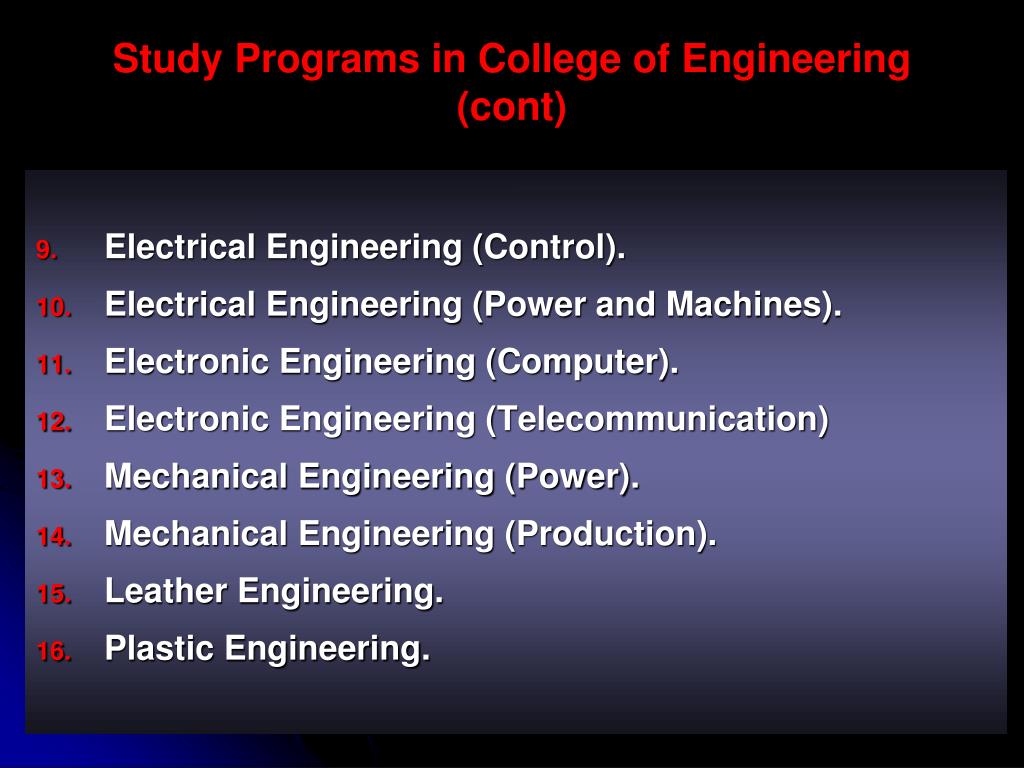 Study Programs in College of Engineering (cont)

9. Electrical Engineering (Control).
10. Electrical Engineering (Power and Machines).
11. Electronic Engineering (Computer).
12. Electronic Engineering (Telecommunication)
13. Mechanical Engineering (Power).
14. Mechanical Engineering (Production).
15. Leather Engineering.
16. Plastic Engineering.